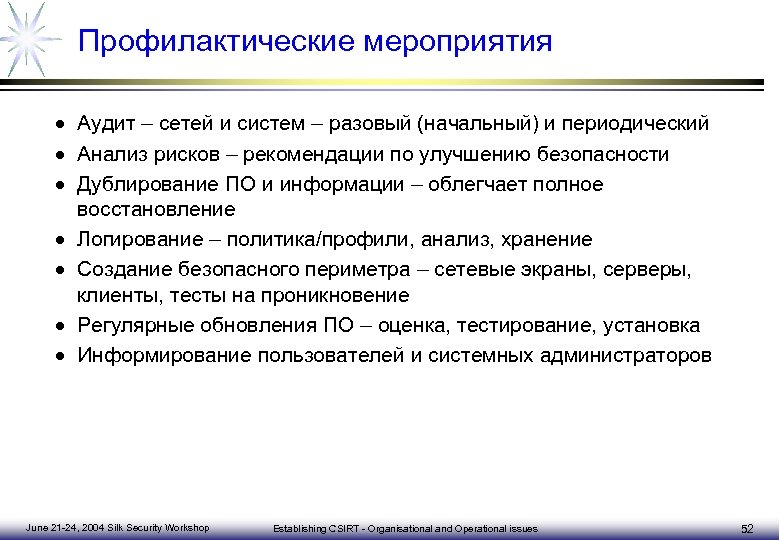 Профилактические мероприятия

• Аудит – сетей и систем – разовый (начальный) и периодический
• Анализ рисков – рекомендации по улучшению безопасности
• Дублирование ПО и информации – облегчает полное восстановление
• Логирование – политика/профили, анализ, хранение
• Создание безопасного периметра – сетевые экраны, серверы, клиенты, тесты на проникновение
• Регулярные обновления ПО – оценка, тестирование, установка
• Информирование пользователей и системных администраторов

June 21-24, 2004 Silk Security Workshop
Establishing CSIRT - Organisational and Operational issues
52